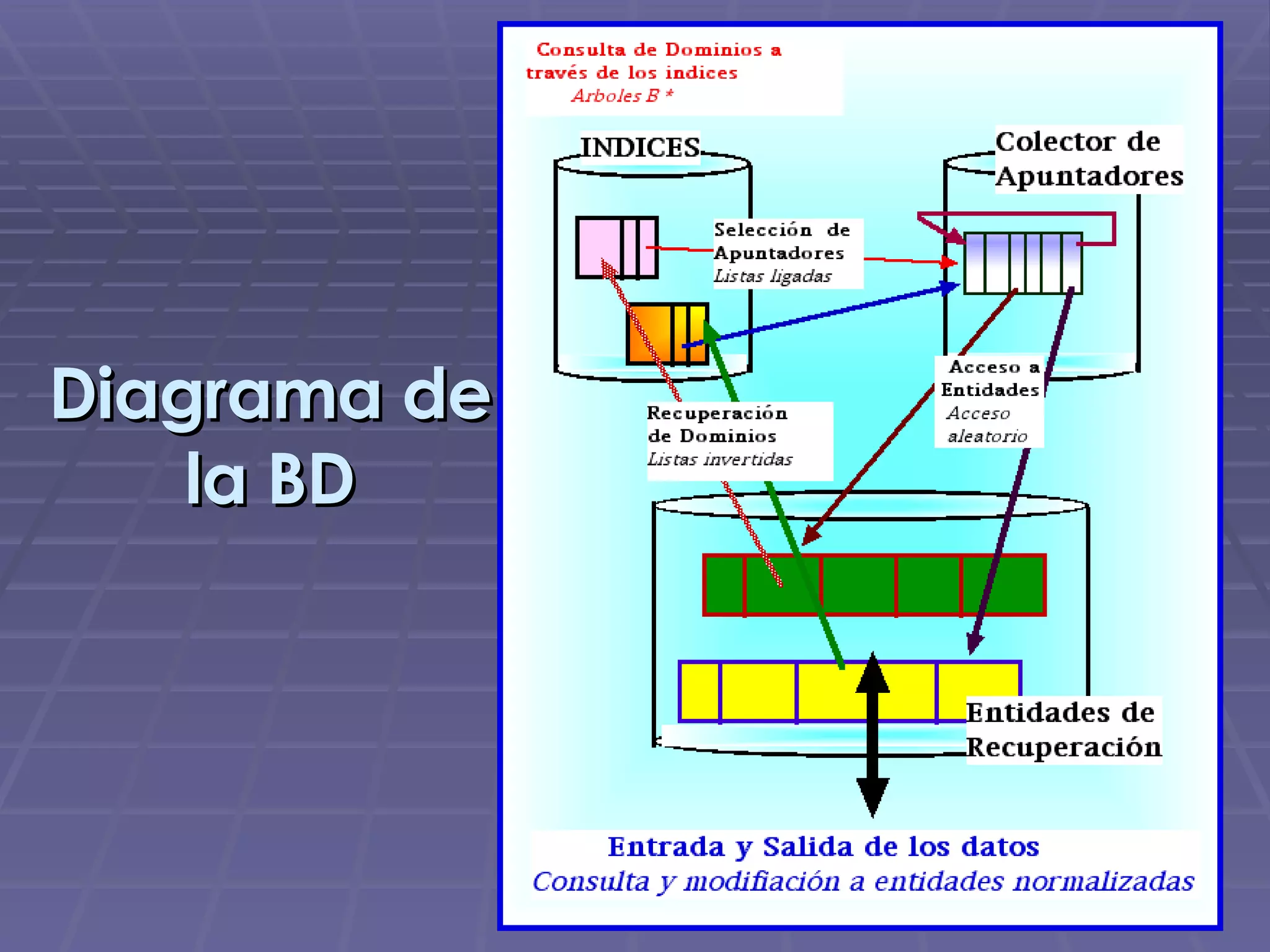 Diagrama de la BD

Consulta de Dominios a través de los indices
Arboles B *

INDICES

Colector de Apuntadores

Selección de Apuntadores
Listas ligadas

Acceso a Entidades
Acceso aleatorio

Recuperación de Dominios
Listas invertidas

Entidades de Recuperación

Entrada y Salida de los datos
Consulta y modifiación a entidades normalizadas